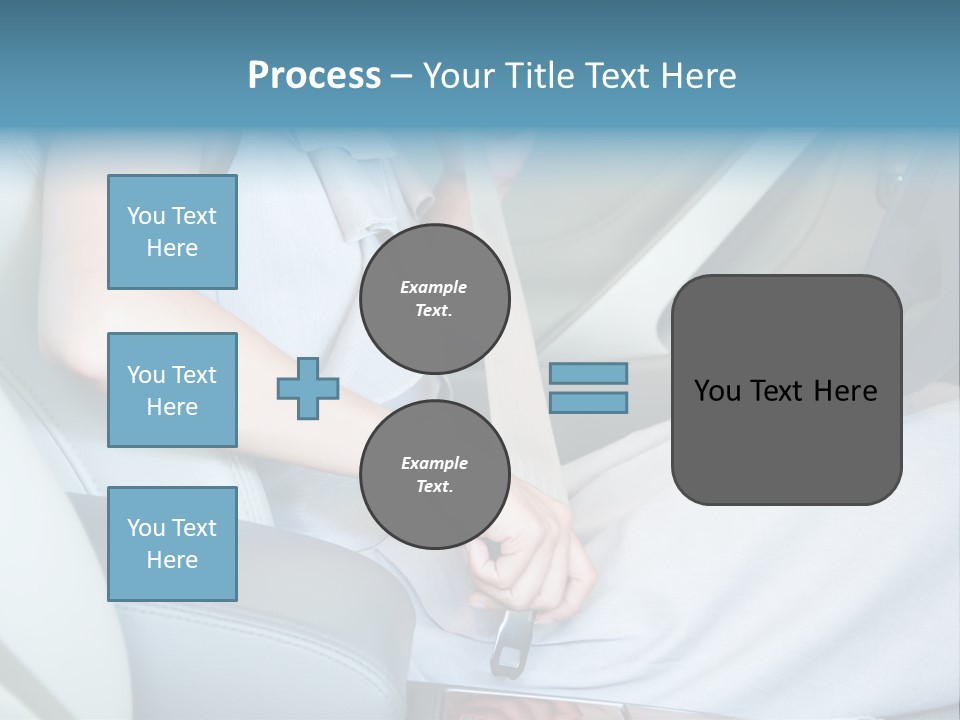 Process – Your Title Text Here

You Text Here

You Text Here

You Text Here

Example Text.

Example Text.

You Text Here